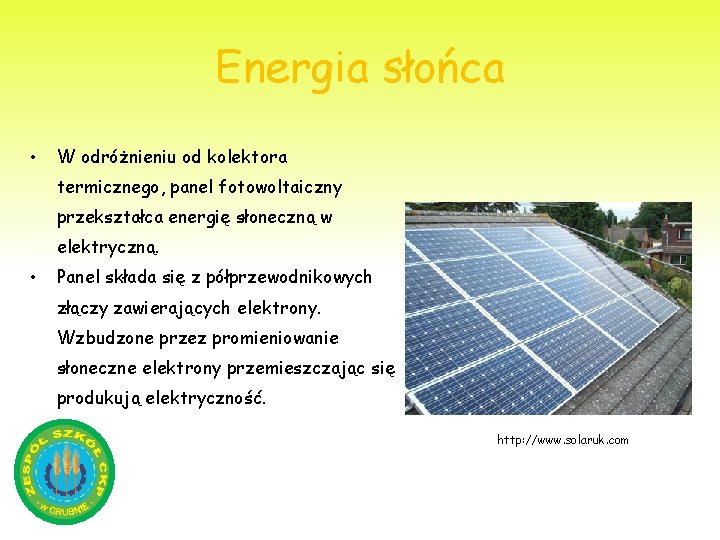 Energia słońca

• W odróżnieniu od kolektora termicznego, panel fotowoltaiczny przekształca energię słoneczną w elektryczną.
• Panel składa się z półprzewodnikowych złączy zawierających elektrony. Wzbudzone przez promieniowanie słoneczne elektrony przemieszczając się produkują elektryczność.

http://www.solaruk.com

ZESPÓŁ SZKÓŁ CKP
W GRUBNIE